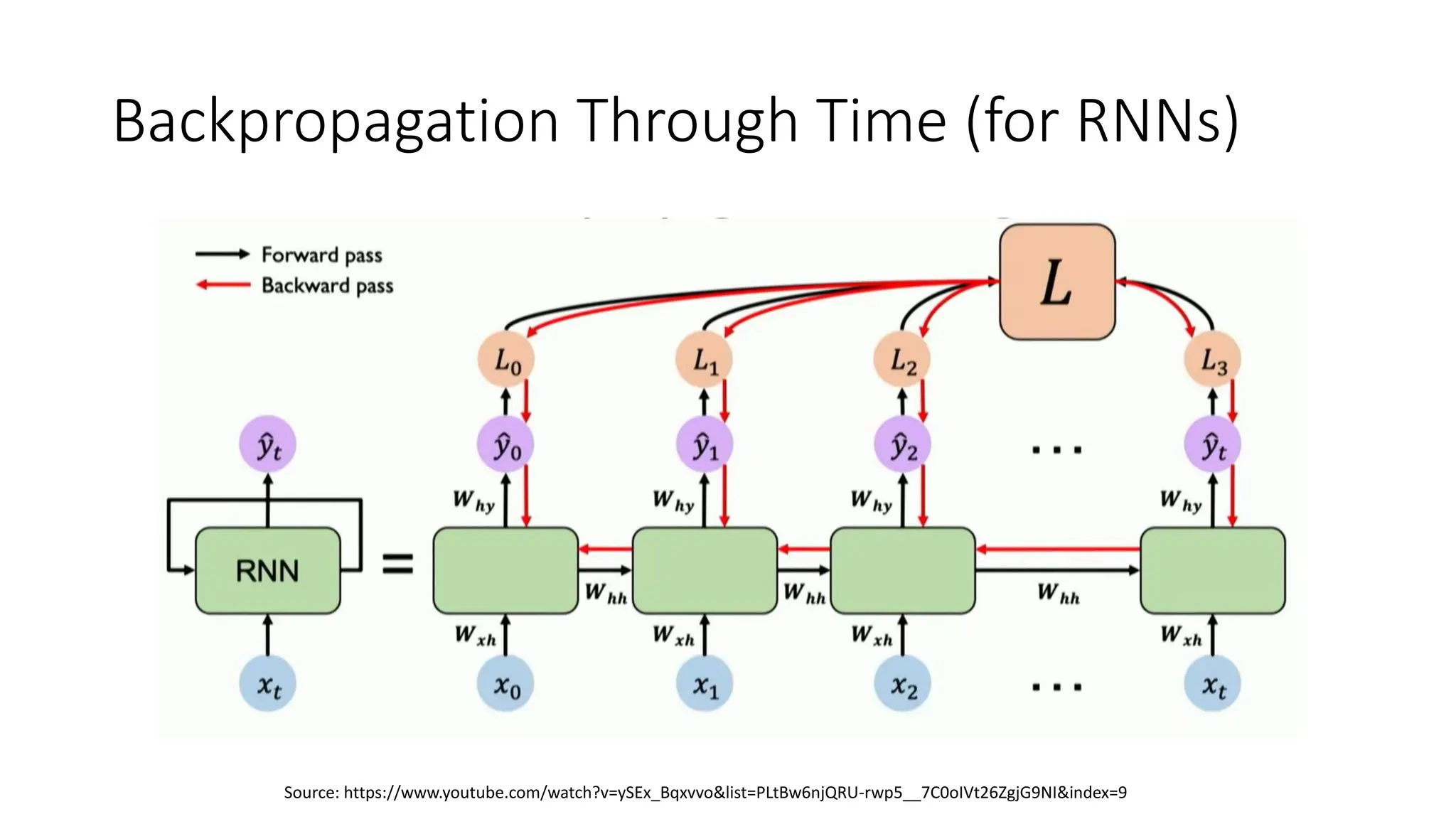 Backpropagation Through Time (for RNNs)

Forward pass
Backward pass

$L$

$L_0$ $L_1$ $L_2$ $L_3$

$\hat{y}_t$ $\hat{y}_0$ $\hat{y}_1$ $\hat{y}_2$ ... $\hat{y}_t$

$W_{hy}$ $W_{hy}$ $W_{hy}$ $W_{hy}$

RNN =

$W_{hh}$ $W_{hh}$ $W_{hh}$

$W_{xh}$ $W_{xh}$ $W_{xh}$ $W_{xh}$

$x_t$ $x_0$ $x_1$ $x_2$ ... $x_t$

Source: https://www.youtube.com/watch?v=ySEx_Bqxvvo&list=PLtBw6njQRU-rwp5__7C0oIVt26ZgjG9NI&index=9